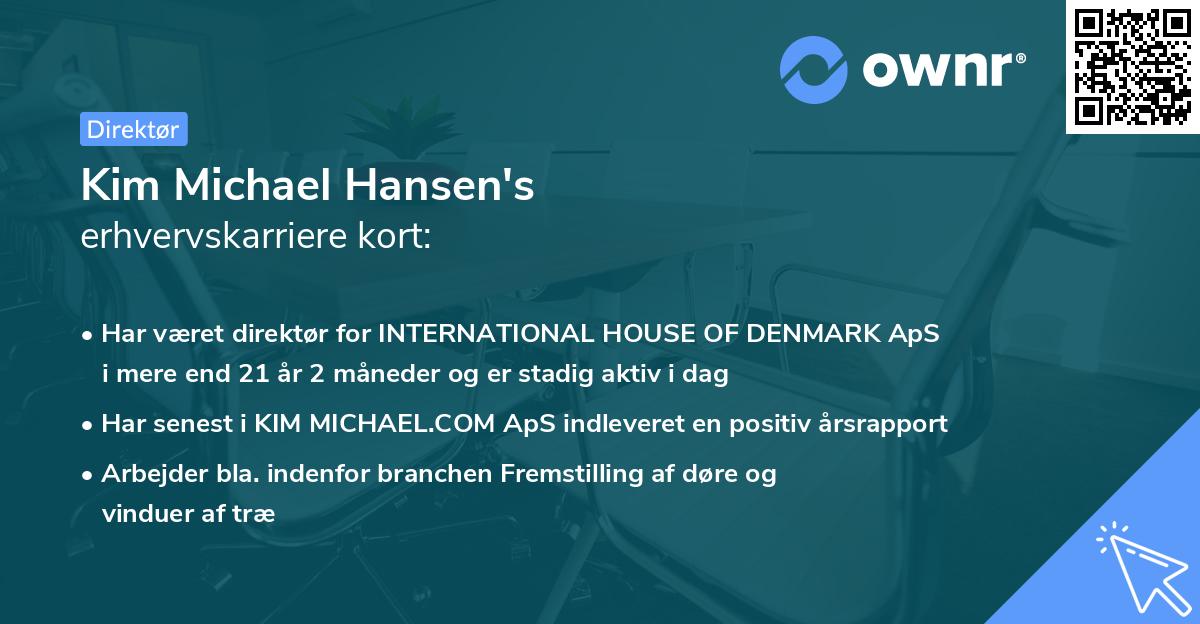 ownr®

Direktør

Kim Michael Hansen's
erhvervskarriere kort:

• Har været direktør for INTERNATIONAL HOUSE OF DENMARK ApS i mere end 21 år 2 måneder og er stadig aktiv i dag

• Har senest i KIM MICHAEL.COM ApS indleveret en positiv årsrapport

• Arbejder bla. indenfor branchen Fremstilling af døre og vinduer af træ